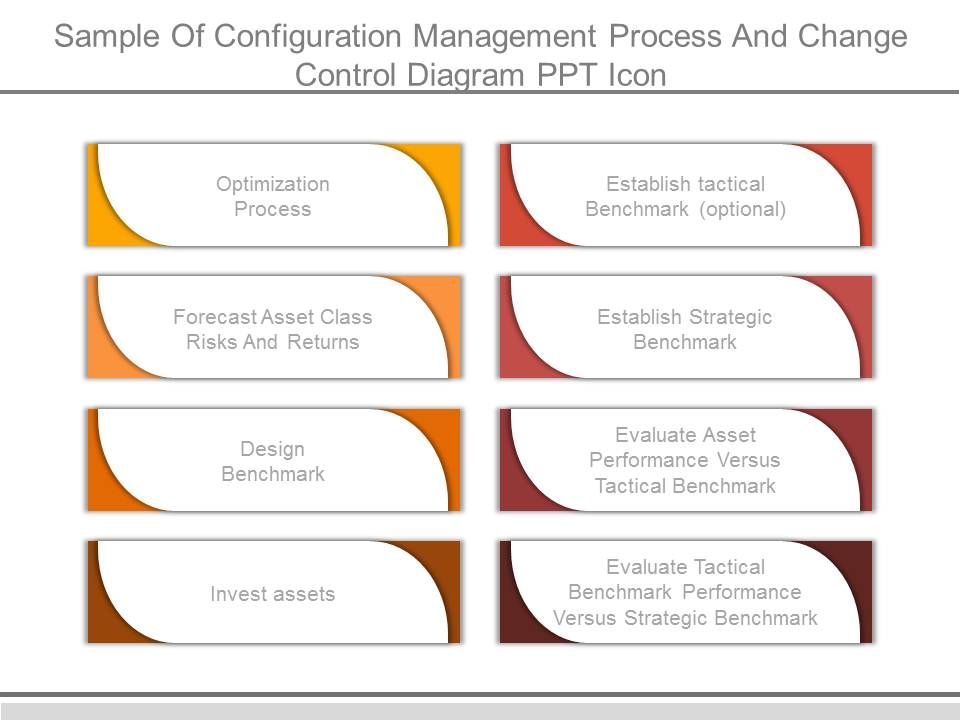 Sample Of Configuration Management Process And Change Control Diagram PPT Icon

Optimization Process

Forecast Asset Class Risks And Returns

Design Benchmark

Invest assets

Establish tactical Benchmark (optional)

Establish Strategic Benchmark

Evaluate Asset Performance Versus Tactical Benchmark

Evaluate Tactical Benchmark Performance Versus Strategic Benchmark